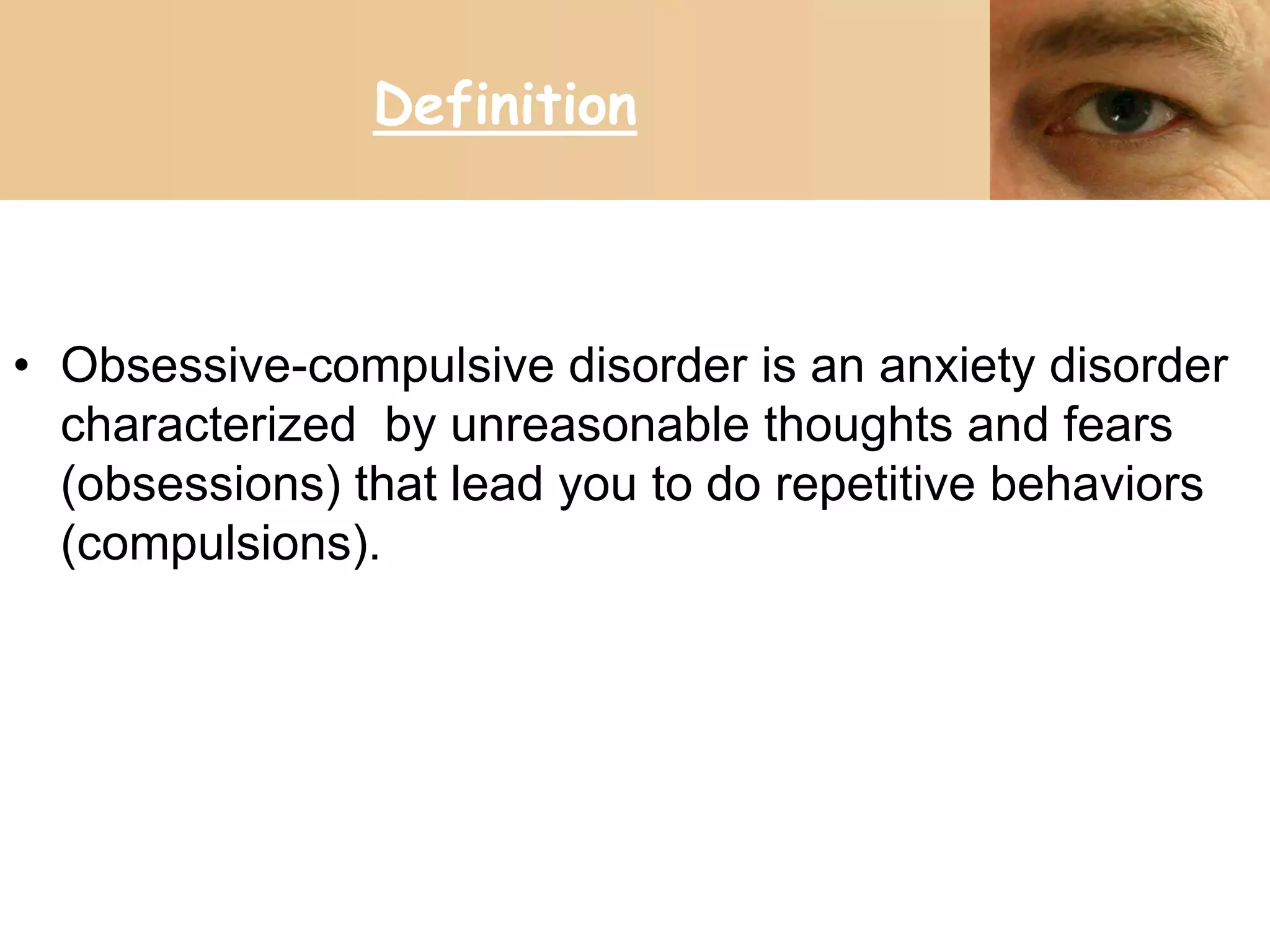 Definition

• Obsessive-compulsive disorder is an anxiety disorder characterized by unreasonable thoughts and fears (obsessions) that lead you to do repetitive behaviors (compulsions).